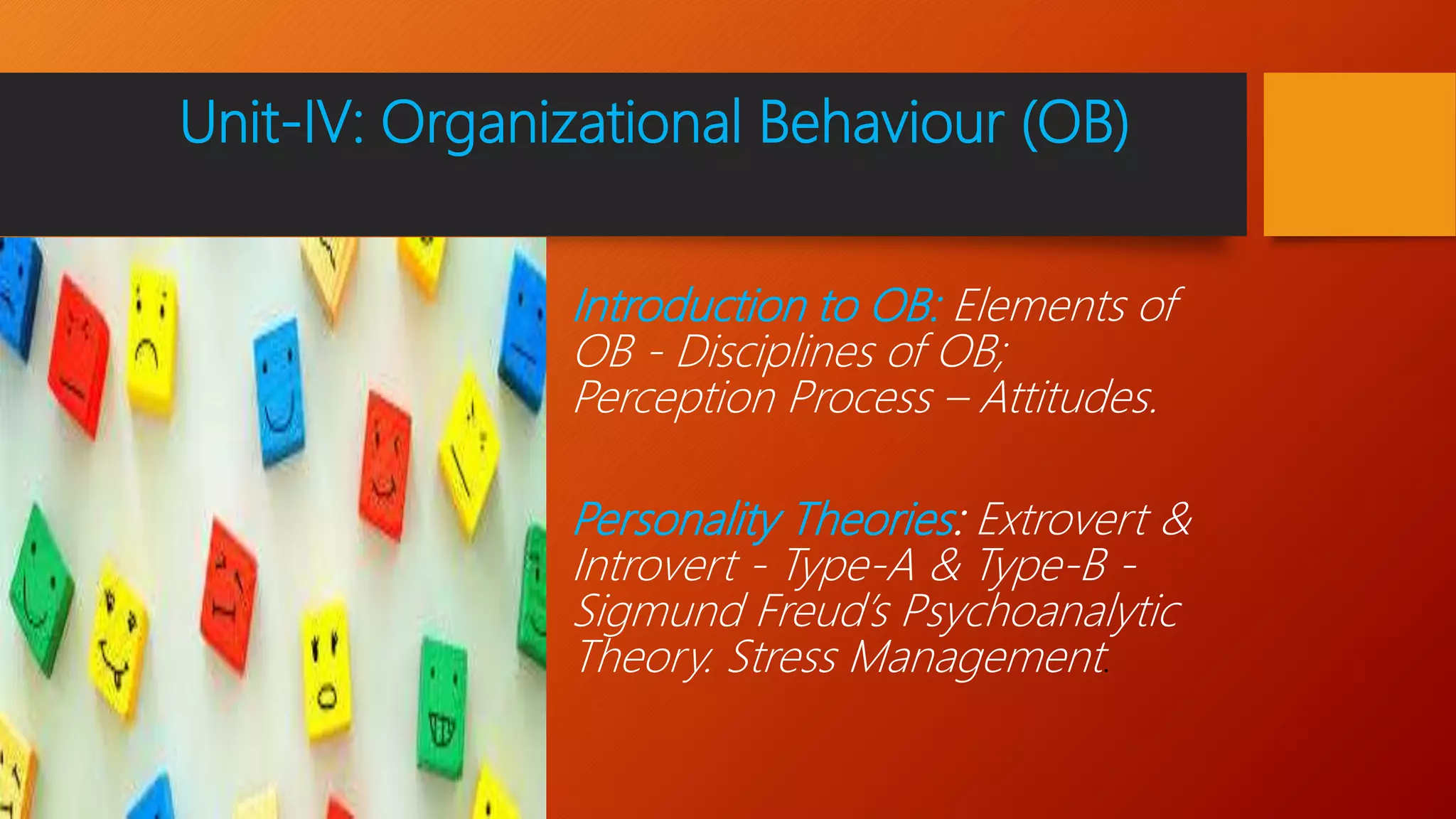 Unit-IV: Organizational Behaviour (OB)

Introduction to OB: Elements of OB - Disciplines of OB; Perception Process – Attitudes.

Personality Theories: Extrovert & Introvert - Type-A & Type-B - Sigmund Freud's Psychoanalytic Theory. Stress Management.